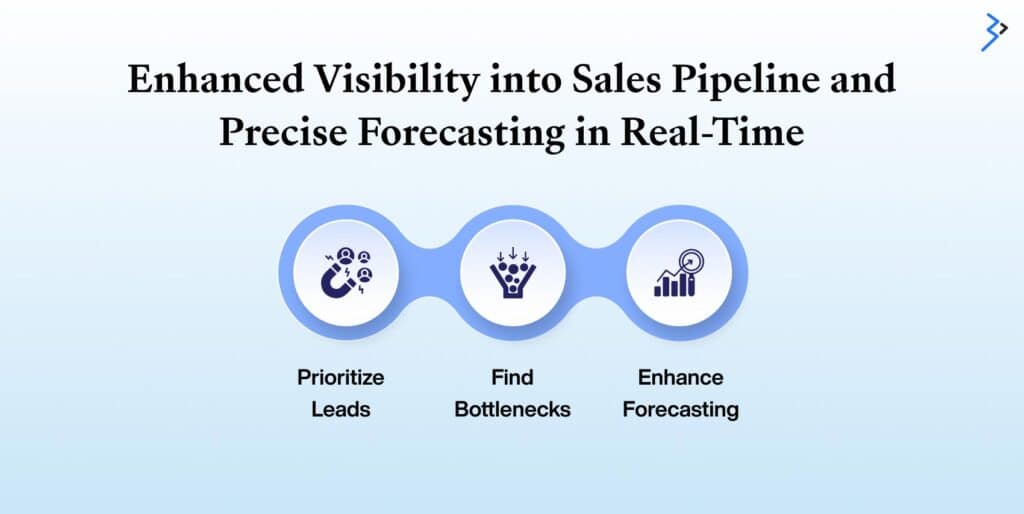 Enhanced Visibility into Sales Pipeline and Precise Forecasting in Real-Time

Prioritize Leads

Find Bottlenecks

Enhance Forecasting